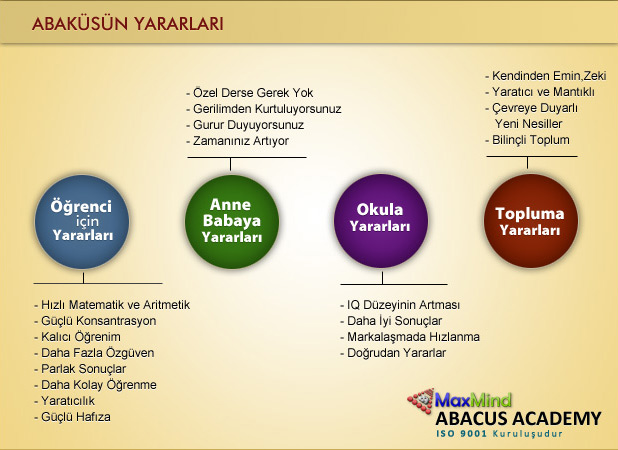 ABAKÜSÜN YARARLARI

- Özel Derse Gerek Yok
- Gerilimden Kurtuluyorsunuz
- Gurur Duyuyorsunuz
- Zamanınız Artıyor

- Kendinden Emin,Zeki
- Yaratıcı ve Mantıklı
- Çevreye Duyarlı Yeni Nesiller
- Bilinçli Toplum

Öğrenci için Yararları

Anne Babaya Yararları

Okula Yararları

Topluma Yararları

- Hızlı Matematik ve Aritmetik
- Güçlü Konsantrasyon
- Kalıcı Öğrenim
- Daha Fazla Özgüven
- Parlak Sonuçlar
- Daha Kolay Öğrenme
- Yaratıcılık
- Güçlü Hafıza

- IQ Düzeyinin Artması
- Daha İyi Sonuçlar
- Markalaşmada Hızlanma
- Doğrudan Yararlar

MaxMind
ABACUS ACADEMY
ISO 9001 Kuruluşudur